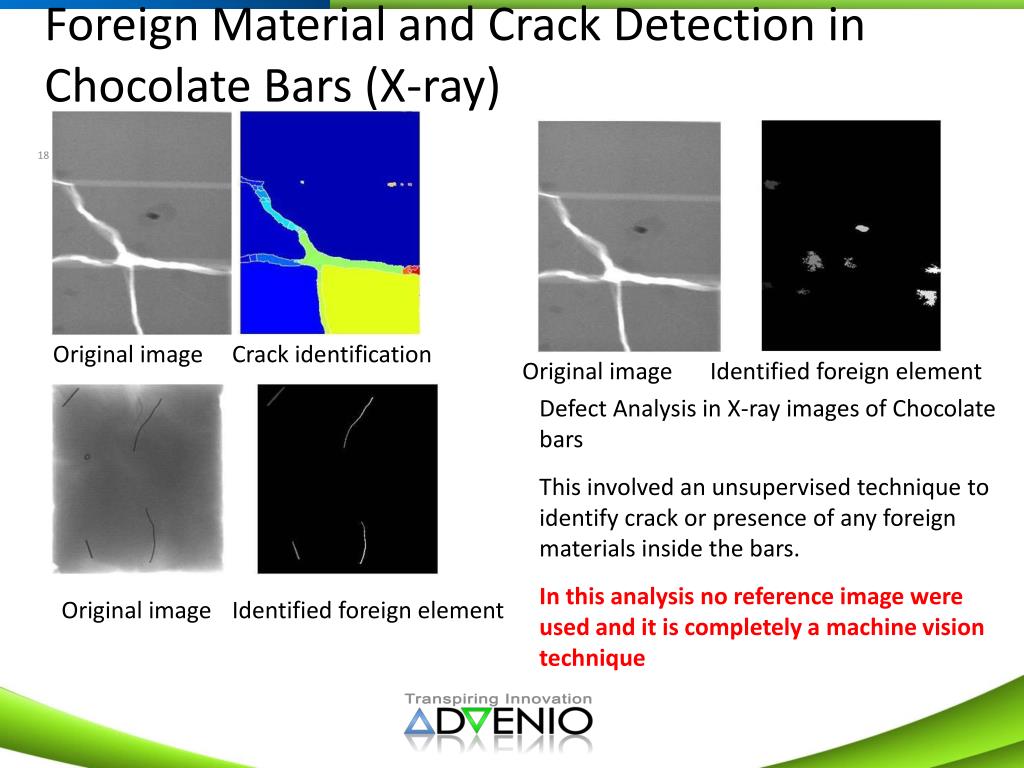 Foreign Material and Crack Detection in Chocolate Bars (X-ray)

18

Original image Crack identification

Original image Identified foreign element

Original image Identified foreign element

Defect Analysis in X-ray images of Chocolate bars

This involved an unsupervised technique to identify crack or presence of any foreign materials inside the bars.

In this analysis no reference image were used and it is completely a machine vision technique

Transpiring Innovation
ADVENIO